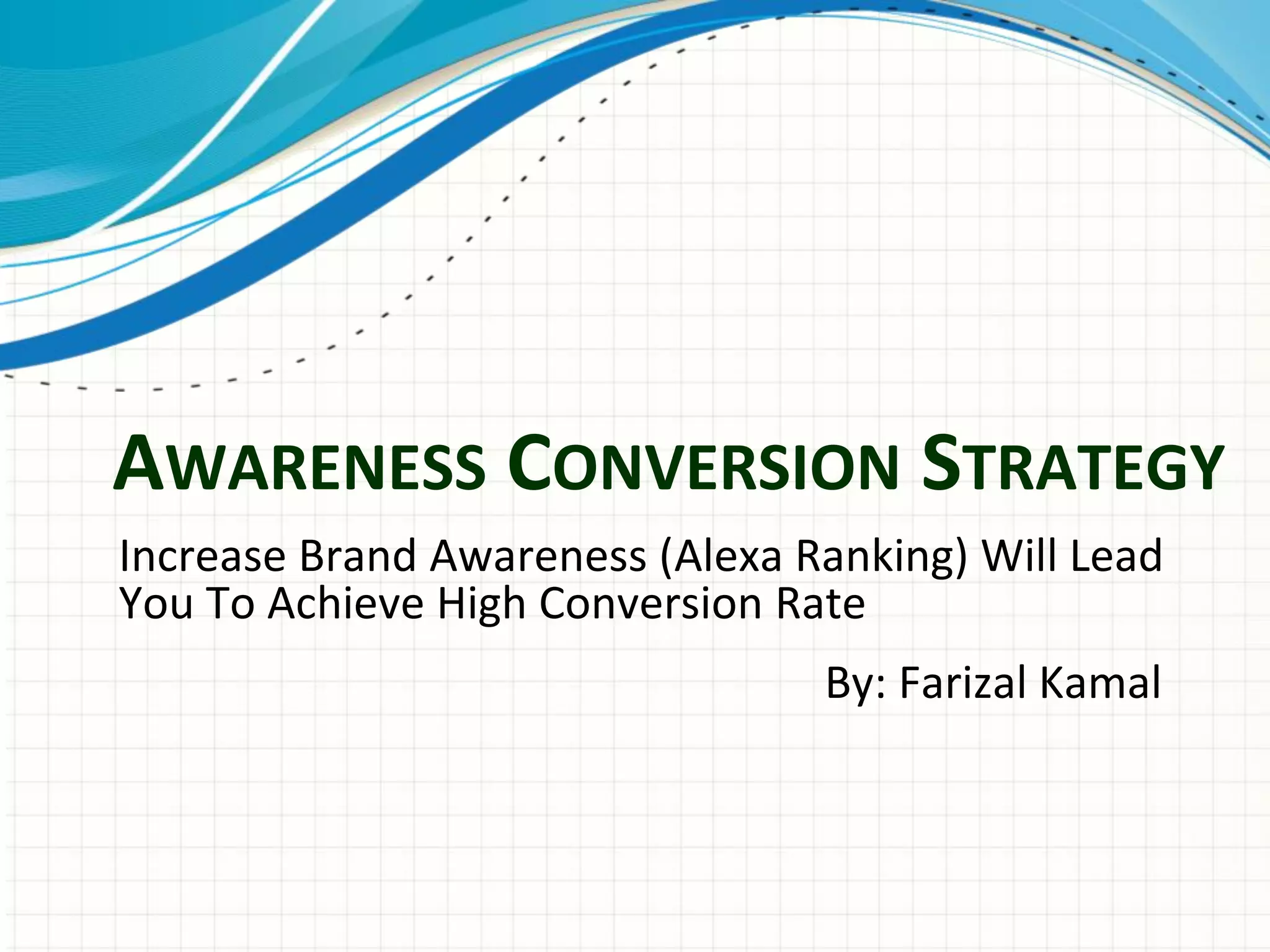 AWARENESS CONVERSION STRATEGY

Increase Brand Awareness (Alexa Ranking) Will Lead You To Achieve High Conversion Rate

By: Farizal Kamal